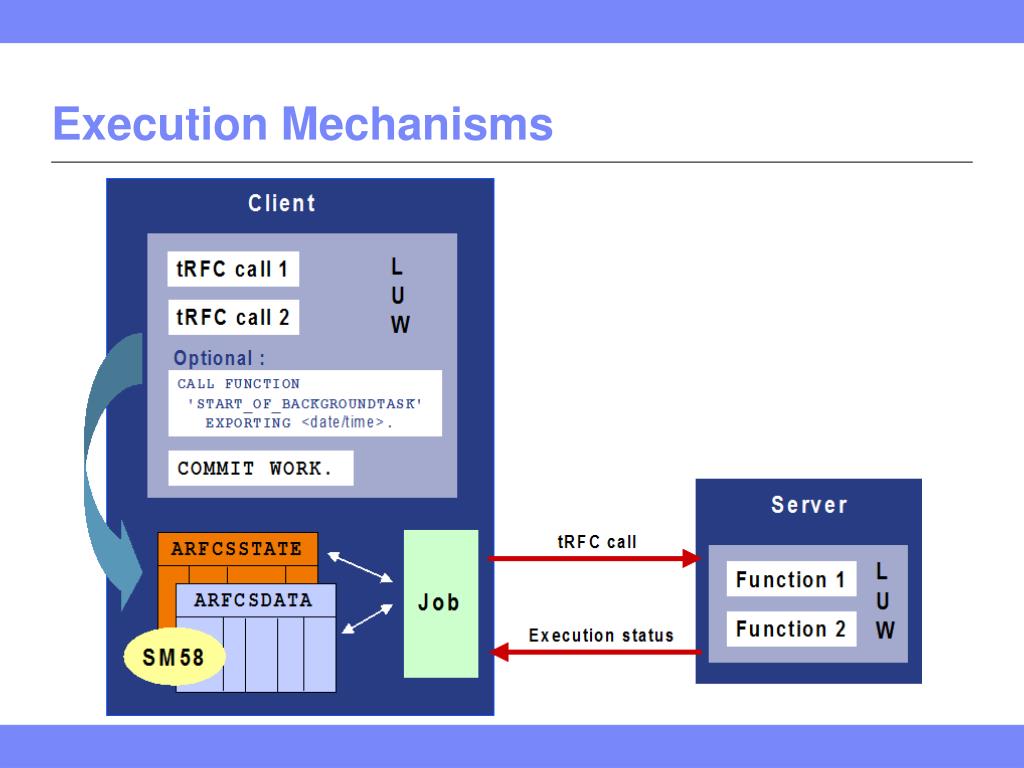 Execution Mechanisms

Client

tRFC call 1

tRFC call 2

L
U
W

Optional :

CALL FUNCTION
'START_OF_BACKGROUNDTASK'
EXPORTING <date/time>.

COMMIT WORK.

ARFCSSTATE

ARFCSDATA

SM58

Job

tRFC call

Execution status

Server

Function 1

Function 2

L
U
W